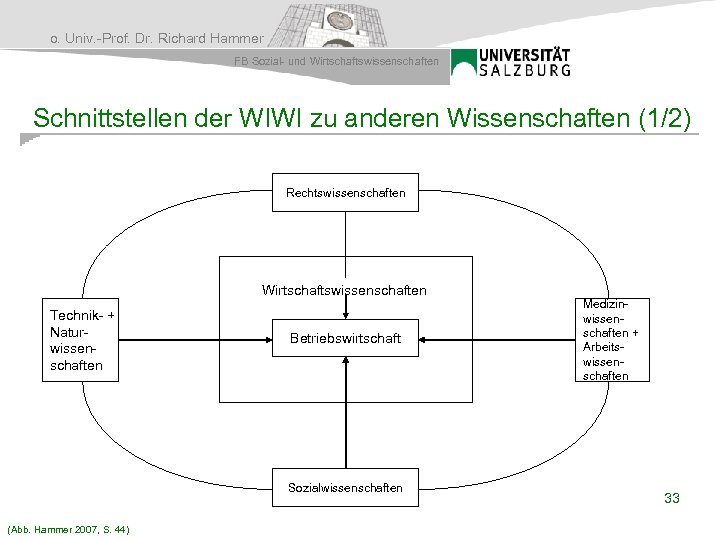 o. Univ.-Prof. Dr. Richard Hammer

FB Sozial- und Wirtschaftswissenschaften

UNIVERSITÄT SALZBURG

Schnittstellen der WIWI zu anderen Wissenschaften (1/2)

Rechtswissenschaften

Wirtschaftswissenschaften

Technik- + Naturwissenschaften

Betriebswirtschaft

Medizinwissenschaften + Arbeitswissenschaften

Sozialwissenschaften

33

(Abb. Hammer 2007, S. 44)